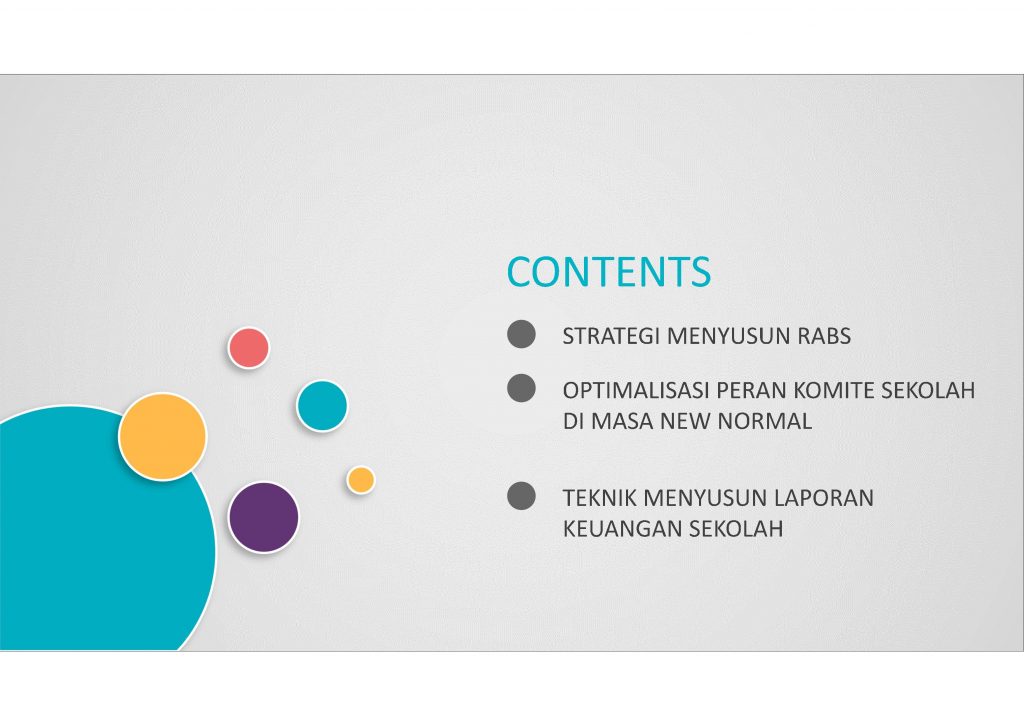 CONTENTS

STRATEGI MENYUSUN RABS

OPTIMALISASI PERAN KOMITE SEKOLAH DI MASA NEW NORMAL

TEKNIK MENYUSUN LAPORAN KEUANGAN SEKOLAH